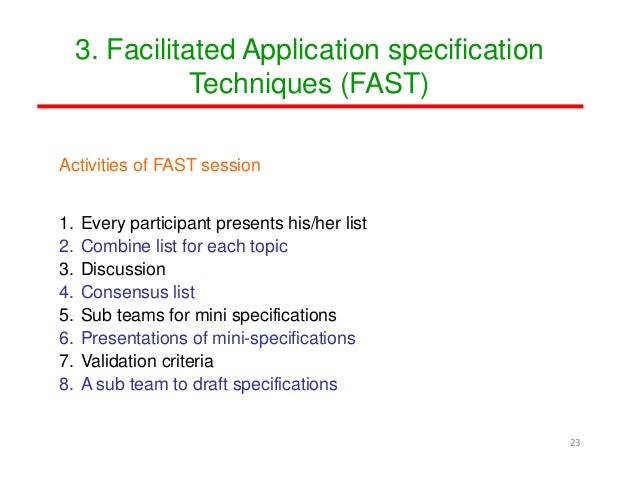 3. Facilitated Application specification Techniques (FAST)

Activities of FAST session

1. Every participant presents his/her list
2. Combine list for each topic
3. Discussion
4. Consensus list
5. Sub teams for mini specifications
6. Presentations of mini-specifications
7. Validation criteria
8. A sub team to draft specifications

23